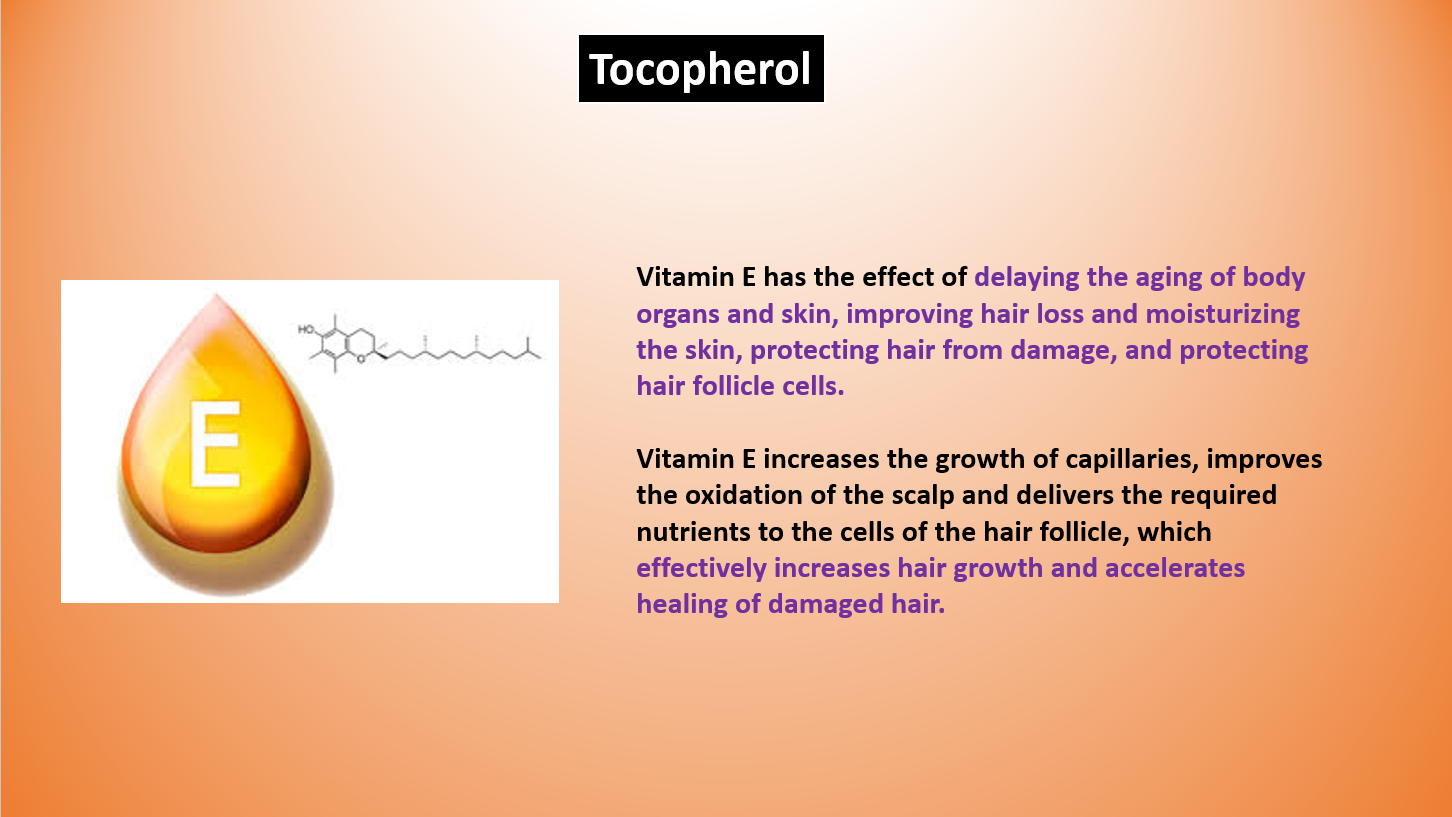 Tocopherol

E

HO

O

Vitamin E has the effect of delaying the aging of body organs and skin, improving hair loss and moisturizing the skin, protecting hair from damage, and protecting hair follicle cells.

Vitamin E increases the growth of capillaries, improves the oxidation of the scalp and delivers the required nutrients to the cells of the hair follicle, which effectively increases hair growth and accelerates healing of damaged hair.